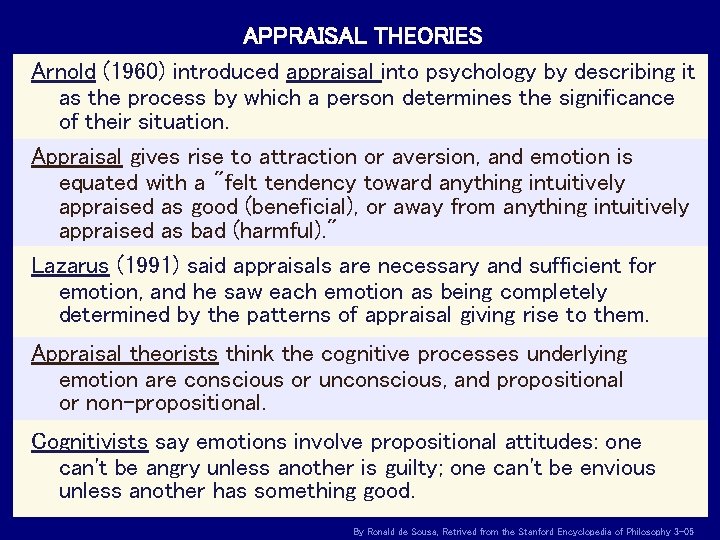 APPRAISAL THEORIES

Arnold (1960) introduced appraisal into psychology by describing it as the process by which a person determines the significance of their situation.

Appraisal gives rise to attraction or aversion, and emotion is equated with a "felt tendency toward anything intuitively appraised as good (beneficial), or away from anything intuitively appraised as bad (harmful)."

Lazarus (1991) said appraisals are necessary and sufficient for emotion, and he saw each emotion as being completely determined by the patterns of appraisal giving rise to them.

Appraisal theorists think the cognitive processes underlying emotion are conscious or unconscious, and propositional or non-propositional.

Cognitivists say emotions involve propositional attitudes: one can't be angry unless another is guilty; one can't be envious unless another has something good.

By Ronald de Sousa, Retrived from the Stanford Encyclopedia of Philosophy 3-05